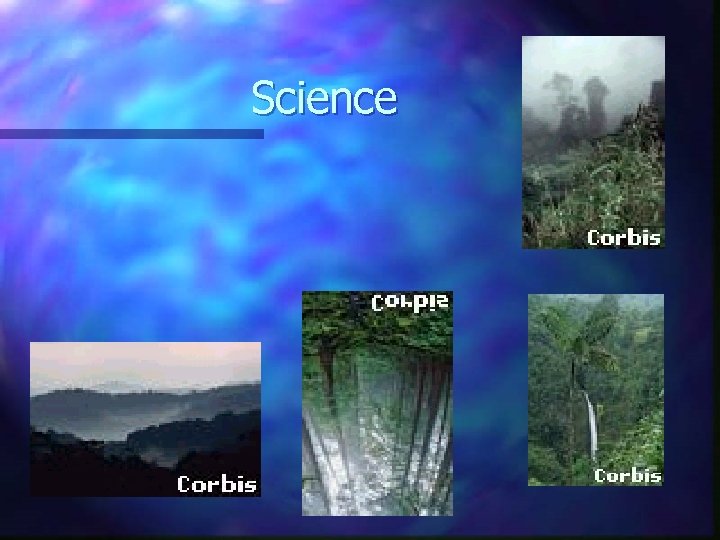 Science

Corbis

Corbis

Corbis

Corbis